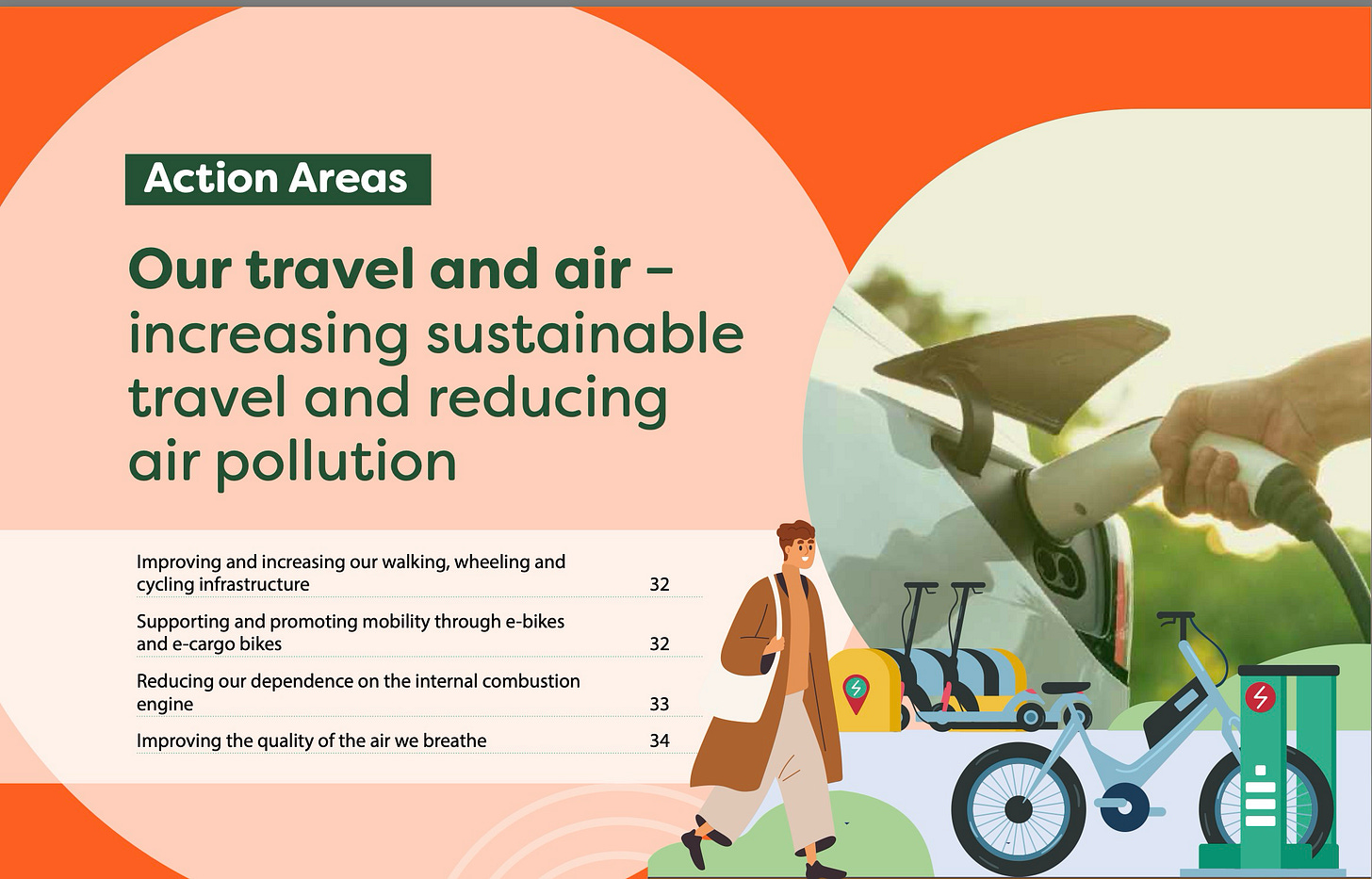 Action Areas

Our travel and air – increasing sustainable travel and reducing air pollution

| | |
|---|---|
| Improving and increasing our walking, wheeling and cycling infrastructure | 32 |
| Supporting and promoting mobility through e-bikes and e-cargo bikes | 32 |
| Reducing our dependence on the internal combustion engine | 33 |
| Improving the quality of the air we breathe | 34 |